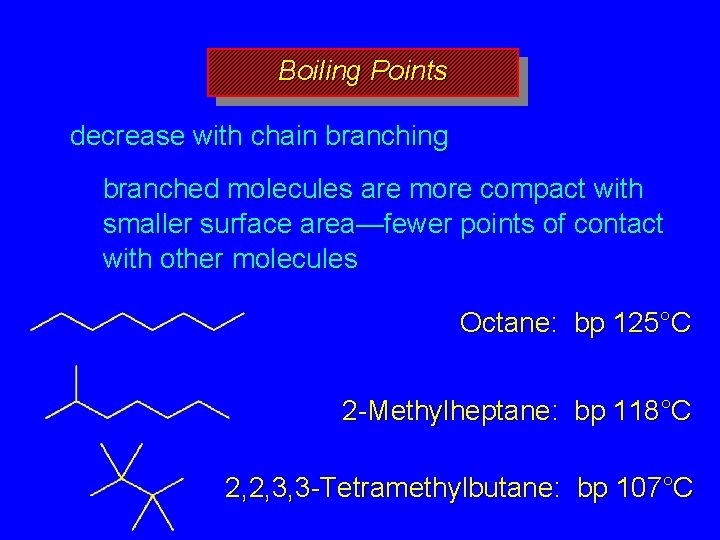 Boiling Points

decrease with chain branching

branched molecules are more compact with smaller surface area—fewer points of contact with other molecules

Octane: bp 125°C

2-Methylheptane: bp 118°C

2,2,3,3-Tetramethylbutane: bp 107°C